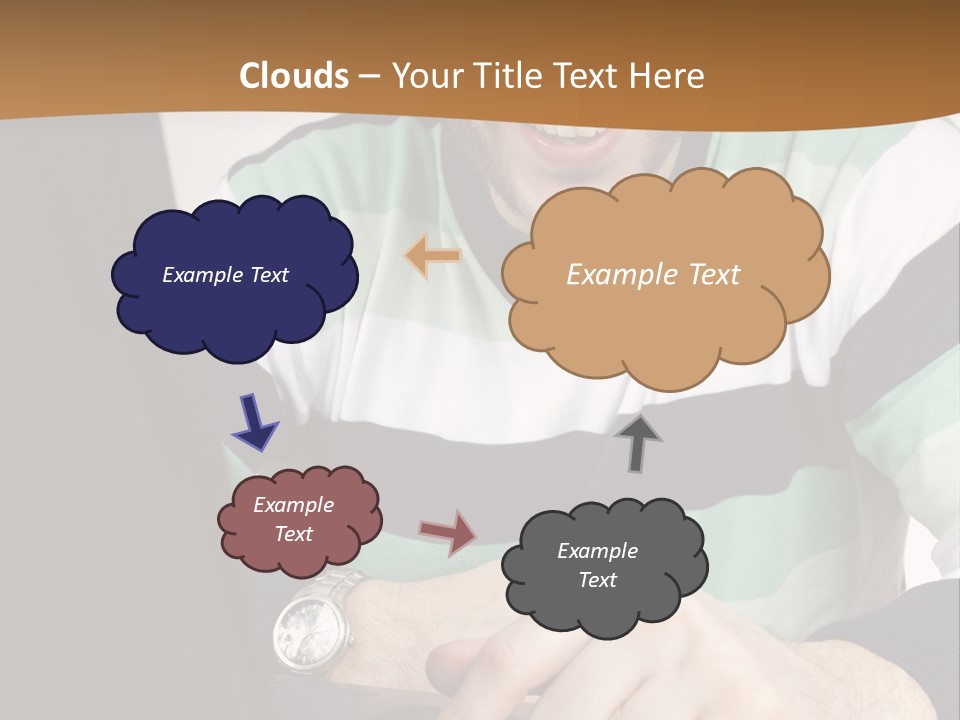 Clouds – Your Title Text Here

Example Text

Example Text

Example Text

Example Text